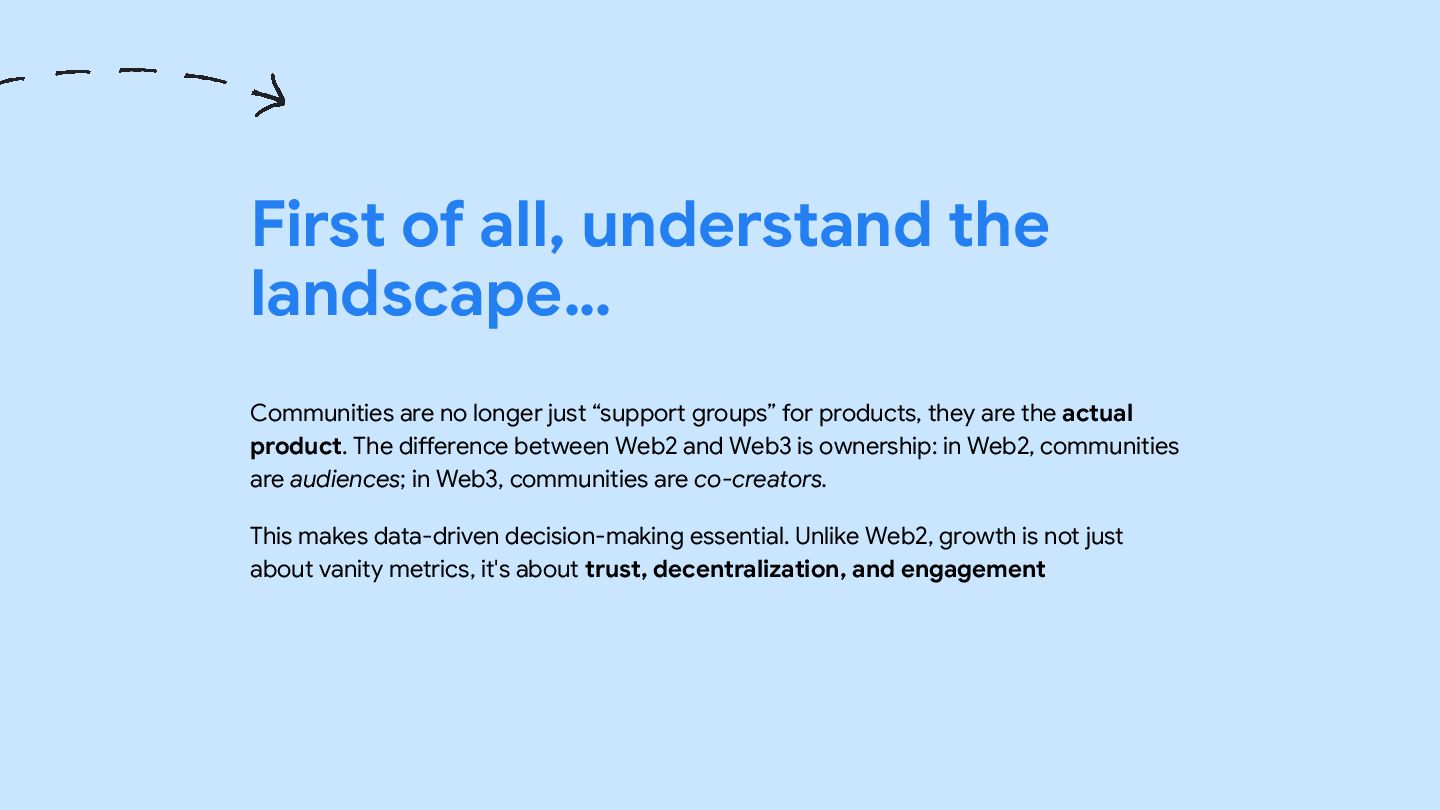 First of all, understand the landscape...

Communities are no longer just “support groups” for products, they are the actual product. The difference between Web2 and Web3 is ownership: in Web2, communities are audiences; in Web3, communities are co-creators.

This makes data-driven decision-making essential. Unlike Web2, growth is not just about vanity metrics, it's about trust, decentralization, and engagement